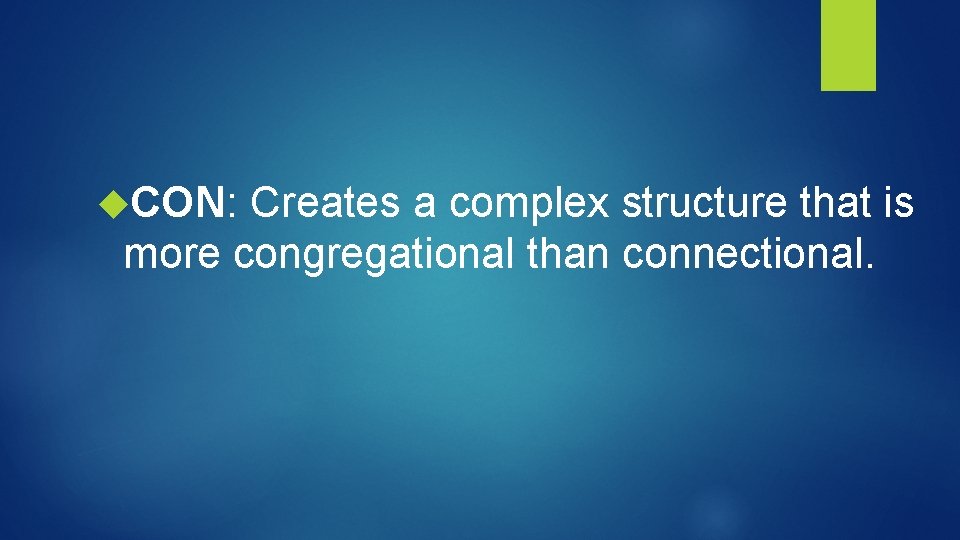 CON: Creates a complex structure that is more congregational than connectional.